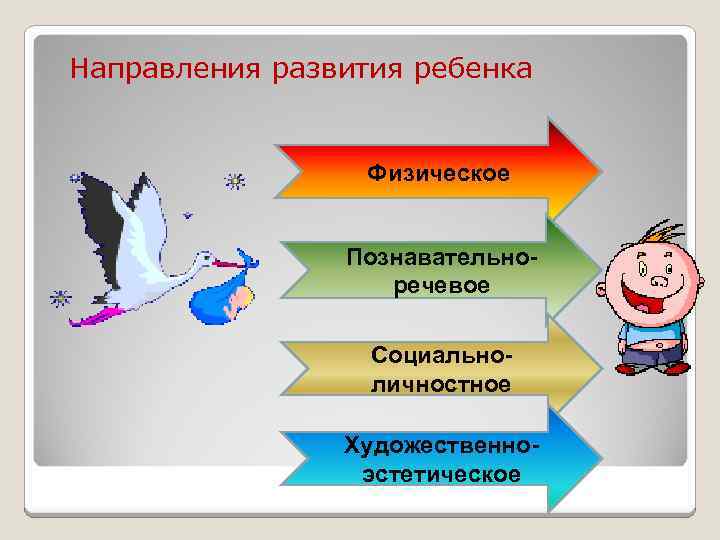 Направления развития ребенка

Физическое

Познавательно-речевое

Социально-личностное

Художественно-эстетическое